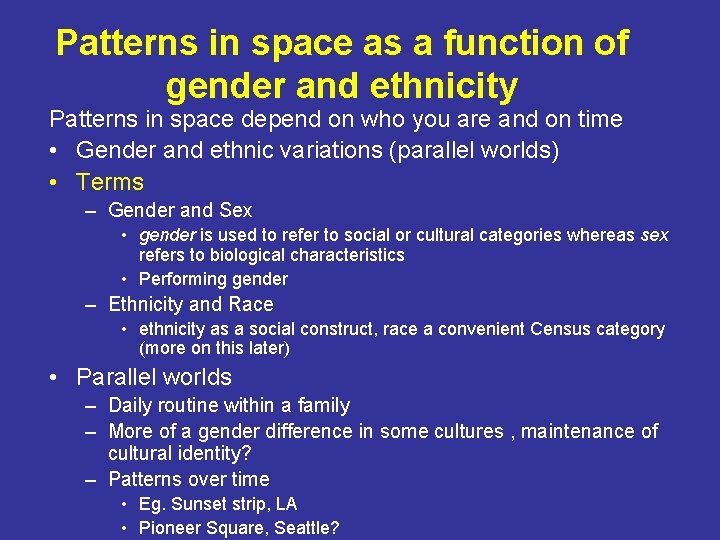 Patterns in space as a function of gender and ethnicity

Patterns in space depend on who you are and on time

• Gender and ethnic variations (parallel worlds)
• Terms
  – Gender and Sex
    • gender is used to refer to social or cultural categories whereas sex refers to biological characteristics
    • Performing gender
  – Ethnicity and Race
    • ethnicity as a social construct, race a convenient Census category (more on this later)
• Parallel worlds
  – Daily routine within a family
  – More of a gender difference in some cultures , maintenance of cultural identity?
  – Patterns over time
    • Eg. Sunset strip, LA
    • Pioneer Square, Seattle?